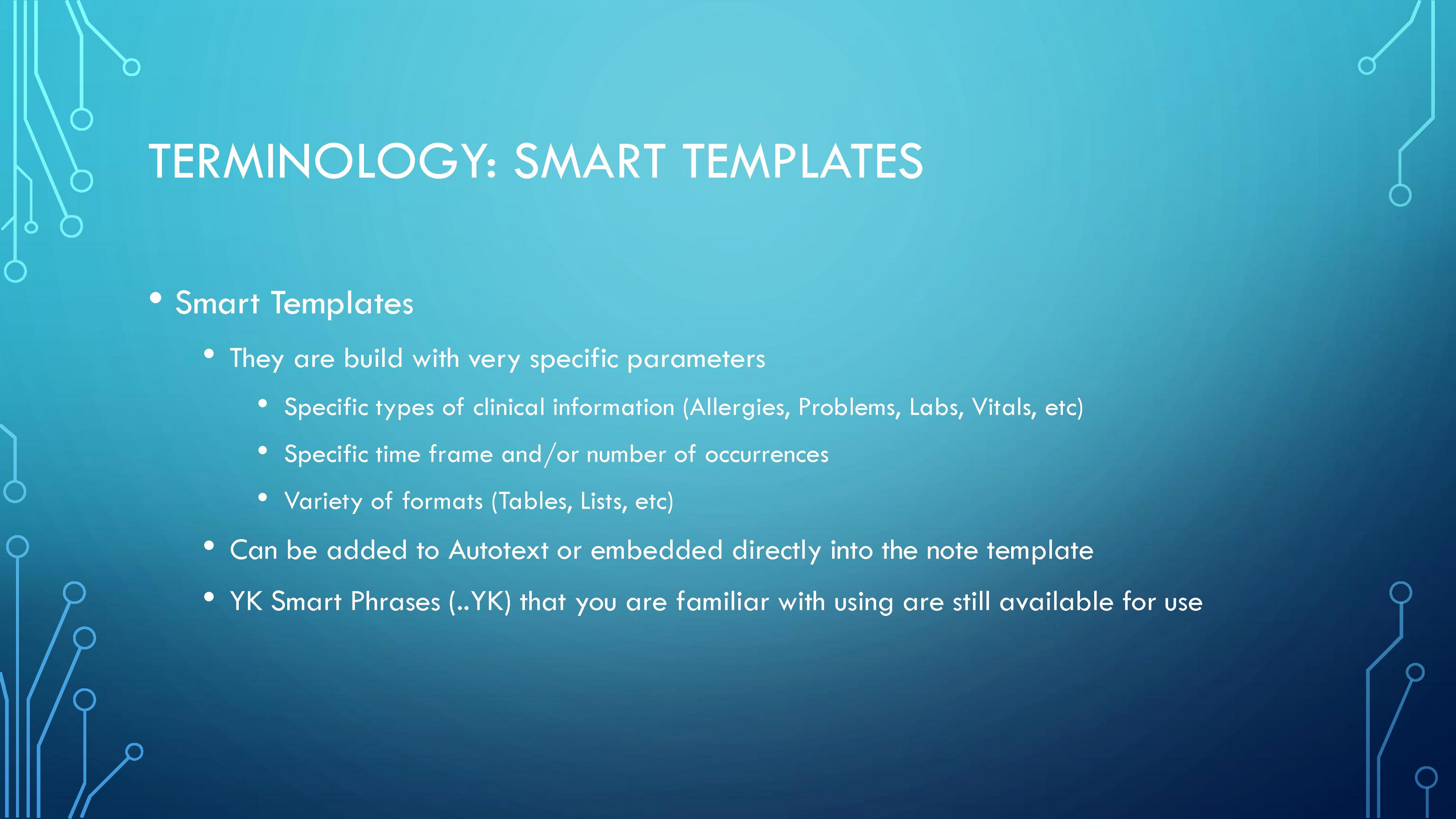 TERMINOLOGY: SMART TEMPLATES

• Smart Templates
  • They are build with very specific parameters
    • Specific types of clinical information (Allergies, Problems, Labs, Vitals, etc)
    • Specific time frame and/or number of occurrences
    • Variety of formats (Tables, Lists, etc)
  • Can be added to Autotext or embedded directly into the note template
  • YK Smart Phrases (..YK) that you are familiar with using are still available for use